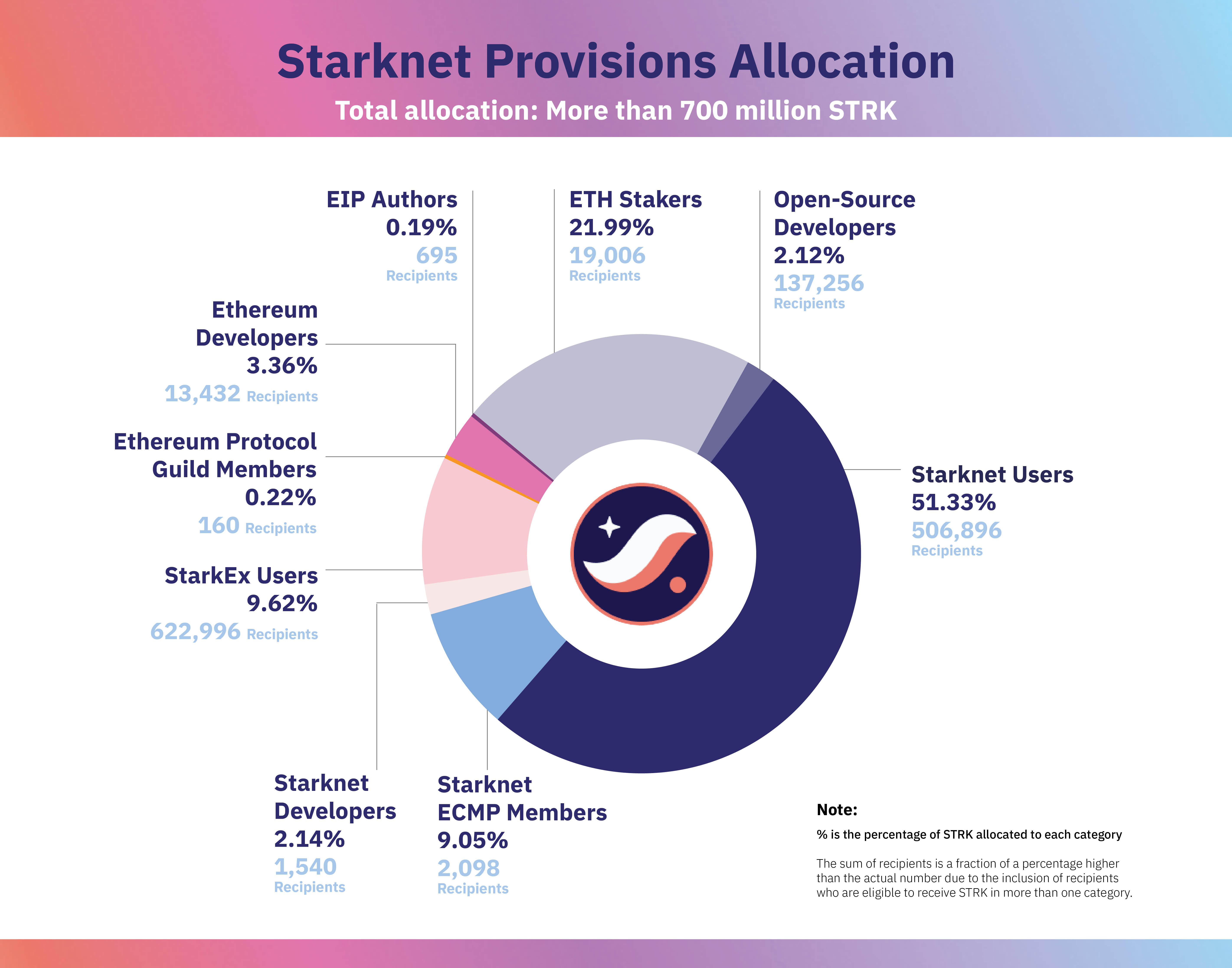 Starknet Provisions Allocation

Total allocation: More than 700 million STRK

EIP Authors
0.19%
695
Recipients

ETH Stakers
21.99%
19,006
Recipients

Open-Source Developers
2.12%
137,256
Recipients

Ethereum Developers
3.36%
13,432 Recipients

Ethereum Protocol Guild Members
0.22%
160 Recipients

StarkEx Users
9.62%
622,996 Recipients

Starknet Users
51.33%
506,896
Recipients

Starknet Developers
2.14%
1,540
Recipients

Starknet ECMP Members
9.05%
2,098
Recipients

Note:

% is the percentage of STRK allocated to each category

The sum of recipients is a fraction of a percentage higher than the actual number due to the inclusion of recipients who are eligible to receive STRK in more than one category.